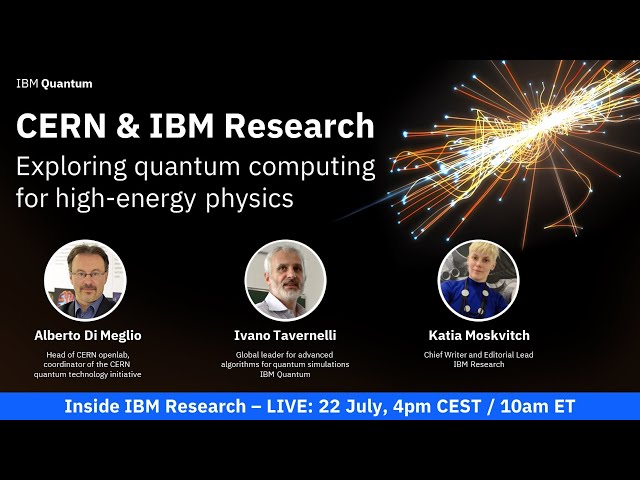 IBM Quantum

CERN & IBM Research

Exploring quantum computing for high-energy physics

Alberto Di Meglio
Head of CERN openlab, coordinator of the CERN quantum technology initiative

Ivano Tavernelli
Global leader for advanced algorithms for quantum simulations
IBM Quantum

Katia Moskvitch
Chief Writer and Editorial Lead
IBM Research

Inside IBM Research – LIVE: 22 July, 4pm CEST / 10am ET